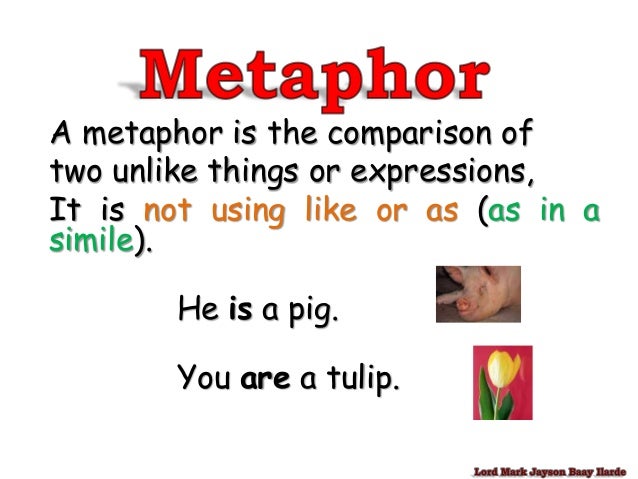 Metaphor

A metaphor is the comparison of two unlike things or expressions, It is not using like or as (as in a simile).

He is a pig.

You are a tulip.

Lord Mark Jayson Baay Ilarde